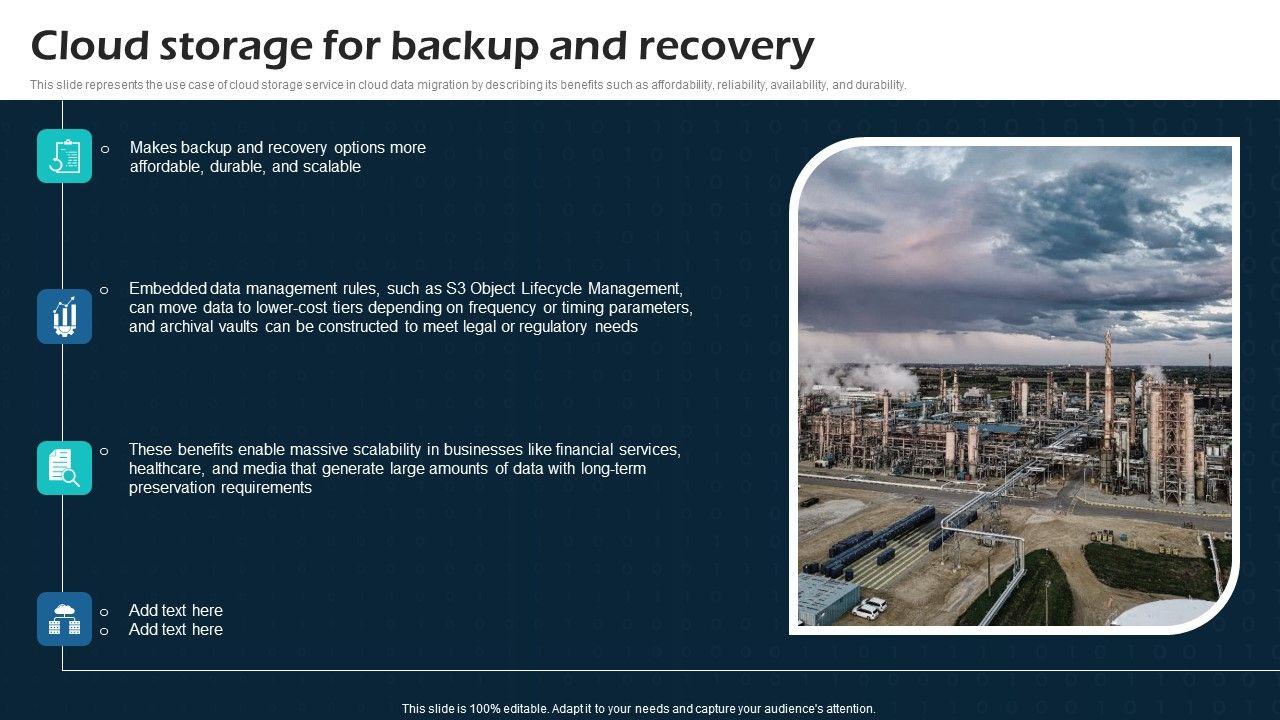 Cloud storage for backup and recovery

This slide represents the use case of cloud storage service in cloud data migration by describing its benefits such as affordability, reliability, availability, and durability.

o Makes backup and recovery options more affordable, durable, and scalable

o Embedded data management rules, such as S3 Object Lifecycle Management, can move data to lower-cost tiers depending on frequency or timing parameters, and archival vaults can be constructed to meet legal or regulatory needs

o These benefits enable massive scalability in businesses like financial services, healthcare, and media that generate large amounts of data with long-term preservation requirements

o Add text here
o Add text here

This slide is 100% editable. Adapt it to your needs and capture your audience's attention.